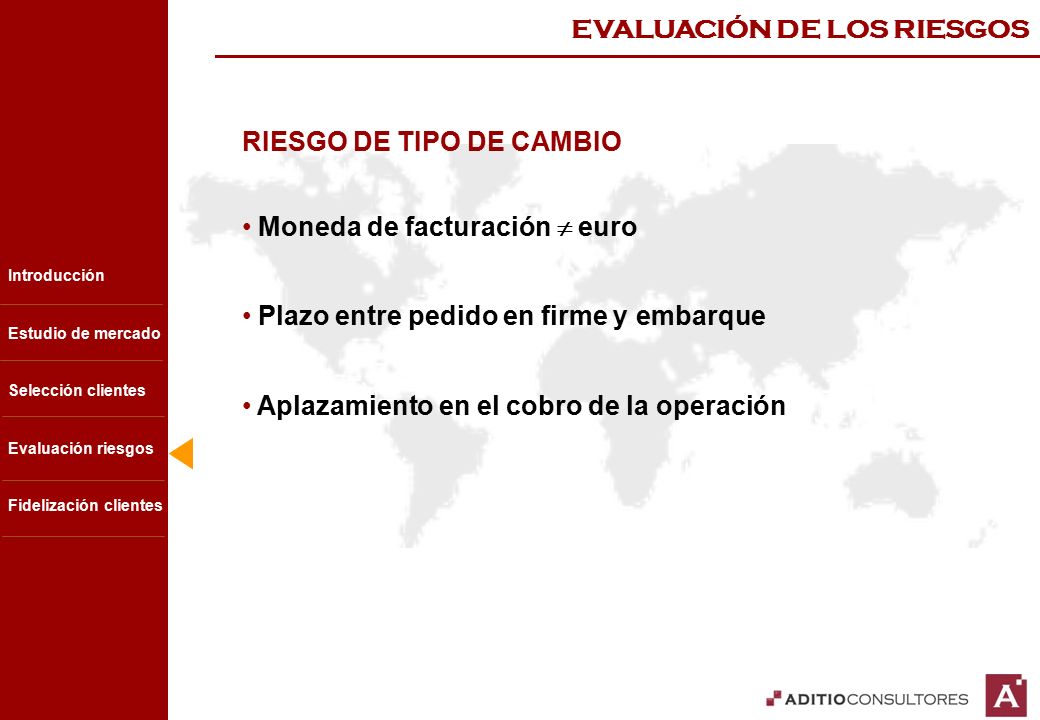 EVALUACIÓN DE LOS RIESGOS

Introducción

Estudio de mercado

Selección clientes

Evaluación riesgos

Fidelización clientes

RIESGO DE TIPO DE CAMBIO

• Moneda de facturación $\neq$ euro

• Plazo entre pedido en firme y embarque

• Aplazamiento en el cobro de la operación

ADITIOCONSULTORES

A